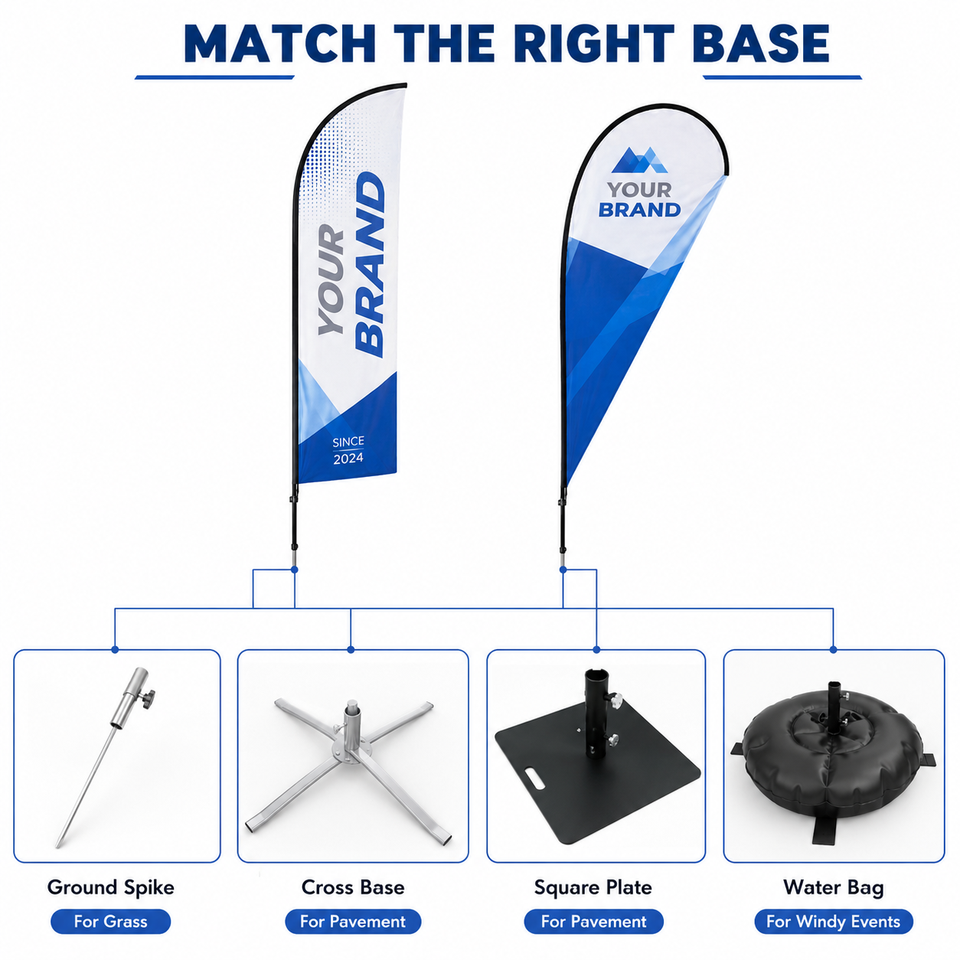 MATCH THE RIGHT BASE

YOUR BRAND

SINCE 2024

YOUR BRAND

Ground Spike
For Grass

Cross Base
For Pavement

Square Plate
For Pavement

Water Bag
For Windy Events